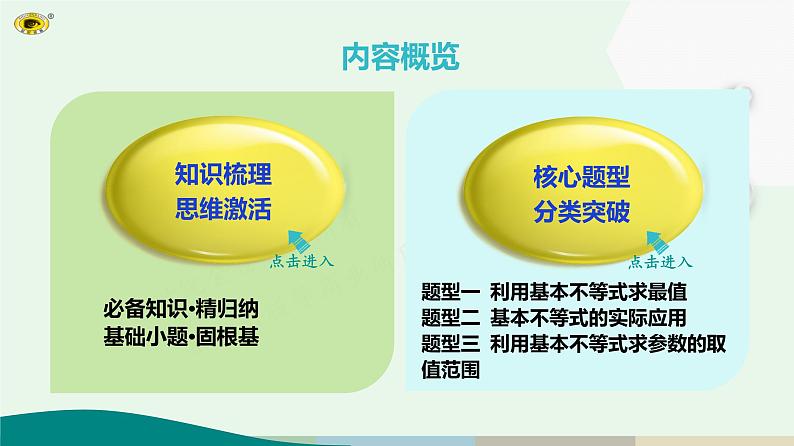 内容概览

知识梳理
思维激活

点击进入

必备知识•精归纳
基础小题•固根基

核心题型
分类突破

点击进入

题型一 利用基本不等式求最值
题型二 基本不等式的实际应用
题型三 利用基本不等式求参数的取值范围